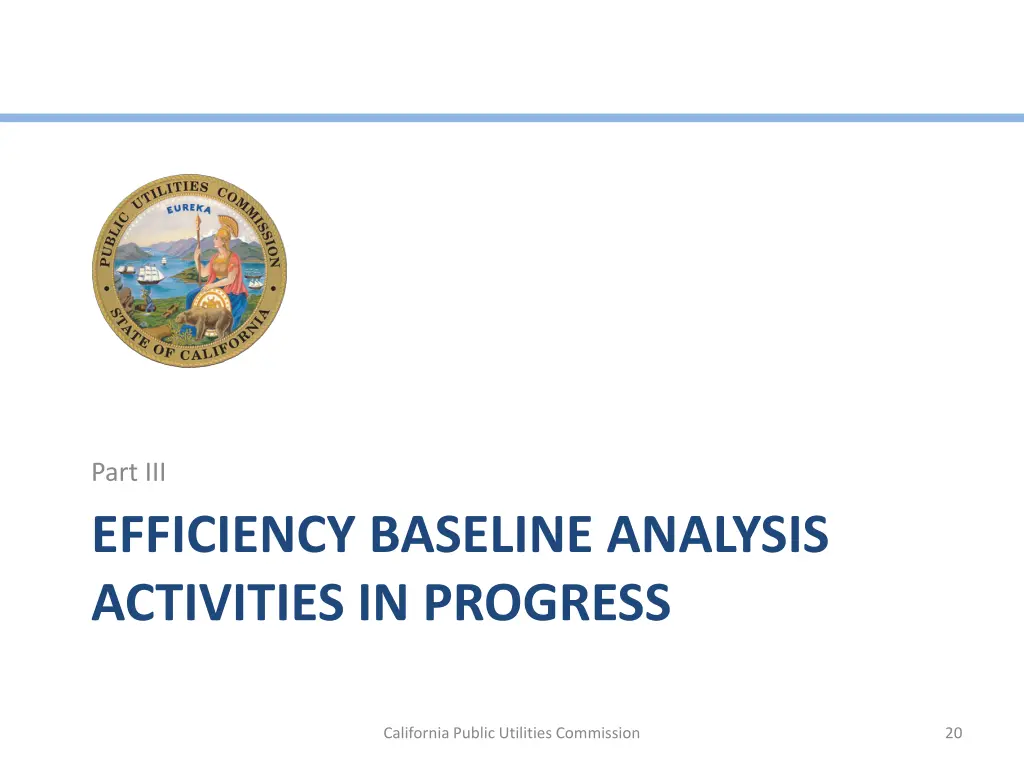 PUBLIC UTILITIES COMMISSION
EUREKA
STATE OF CALIFORNIA

Part III

EFFICIENCY BASELINE ANALYSIS ACTIVITIES IN PROGRESS

California Public Utilities Commission

20